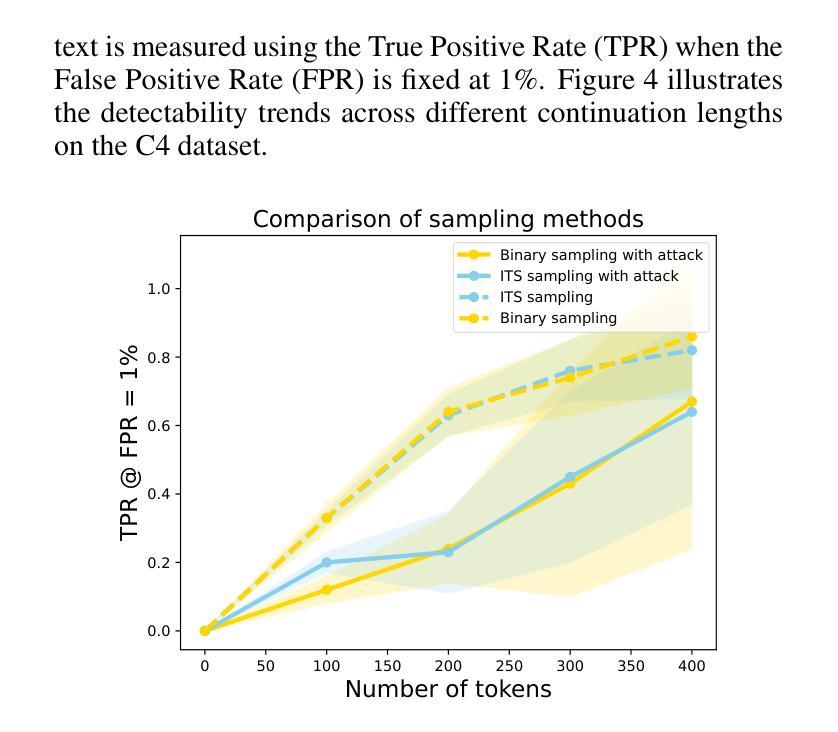 text is measured using the True Positive Rate (TPR) when the False Positive Rate (FPR) is fixed at 1%. Figure 4 illustrates the detectability trends across different continuation lengths on the C4 dataset.

Comparison of sampling methods

Binary sampling with attack
ITS sampling with attack
ITS sampling
Binary sampling

TPR @ FPR = 1%

1.0
0.8
0.6
0.4
0.2
0.0

0 50 100 150 200 250 300 350 400

Number of tokens